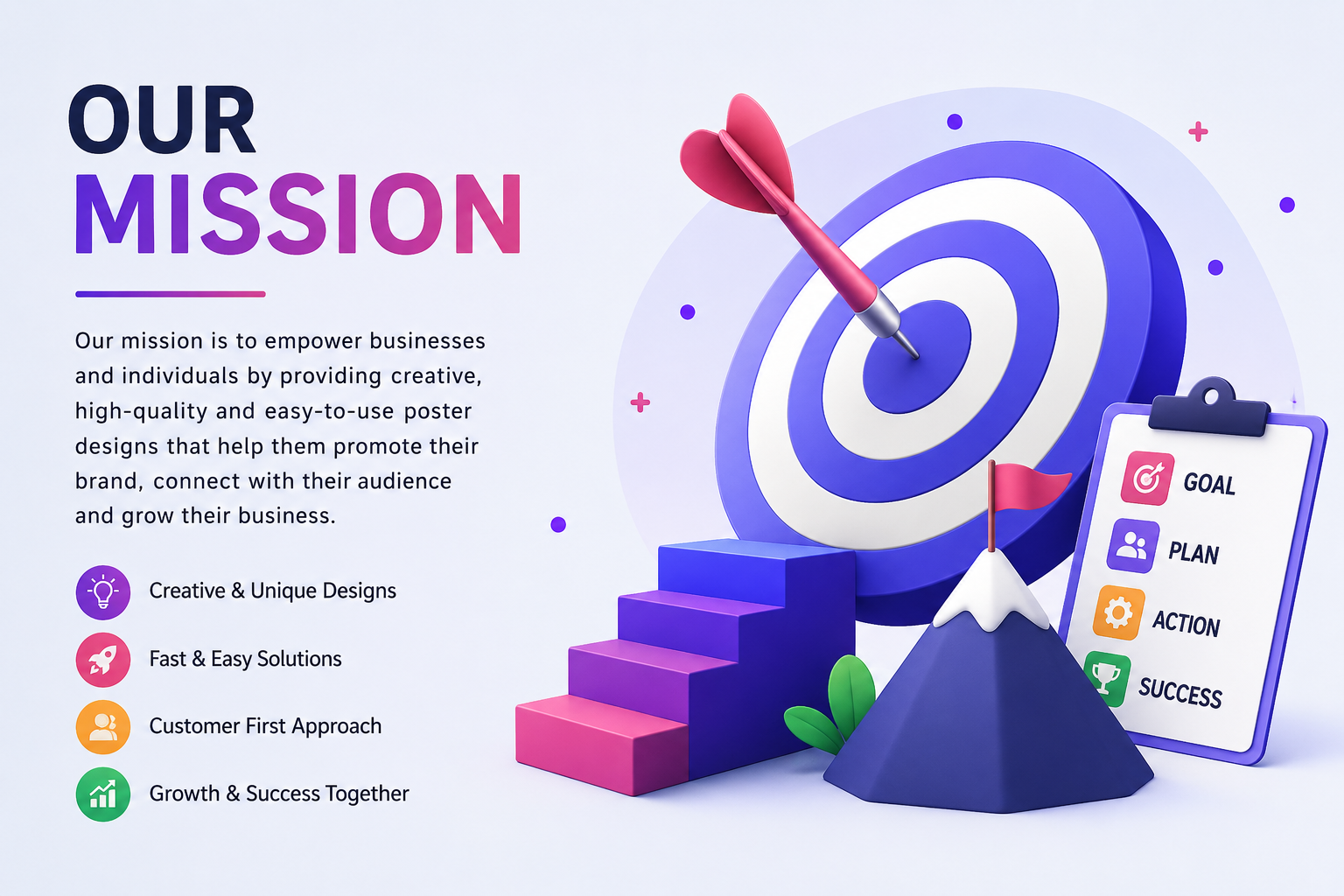 OUR
MISSION

Our mission is to empower businesses and individuals by providing creative, high-quality and easy-to-use poster designs that help them promote their brand, connect with their audience and grow their business.

Creative & Unique Designs

Fast & Easy Solutions

Customer First Approach

Growth & Success Together

GOAL
PLAN
ACTION
SUCCESS